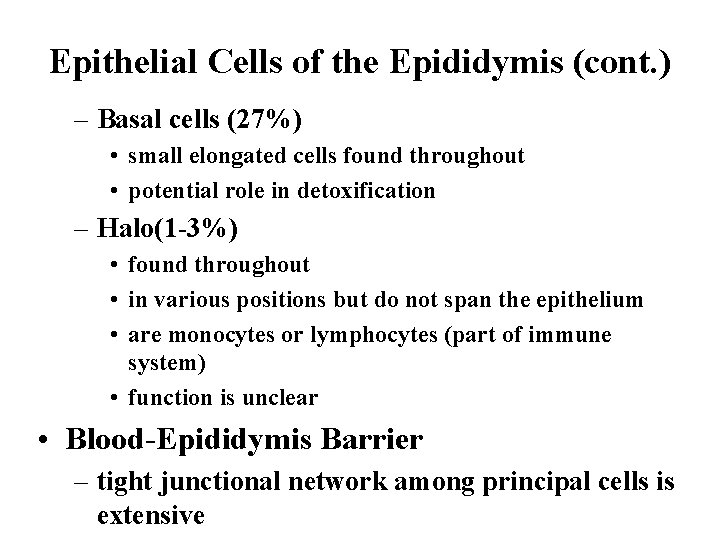 Epithelial Cells of the Epididymis (cont.)

– Basal cells (27%)

• small elongated cells found throughout

• potential role in detoxification

– Halo(1-3%)

• found throughout

• in various positions but do not span the epithelium

• are monocytes or lymphocytes (part of immune system)

• function is unclear

• Blood-Epididymis Barrier

– tight junctional network among principal cells is extensive